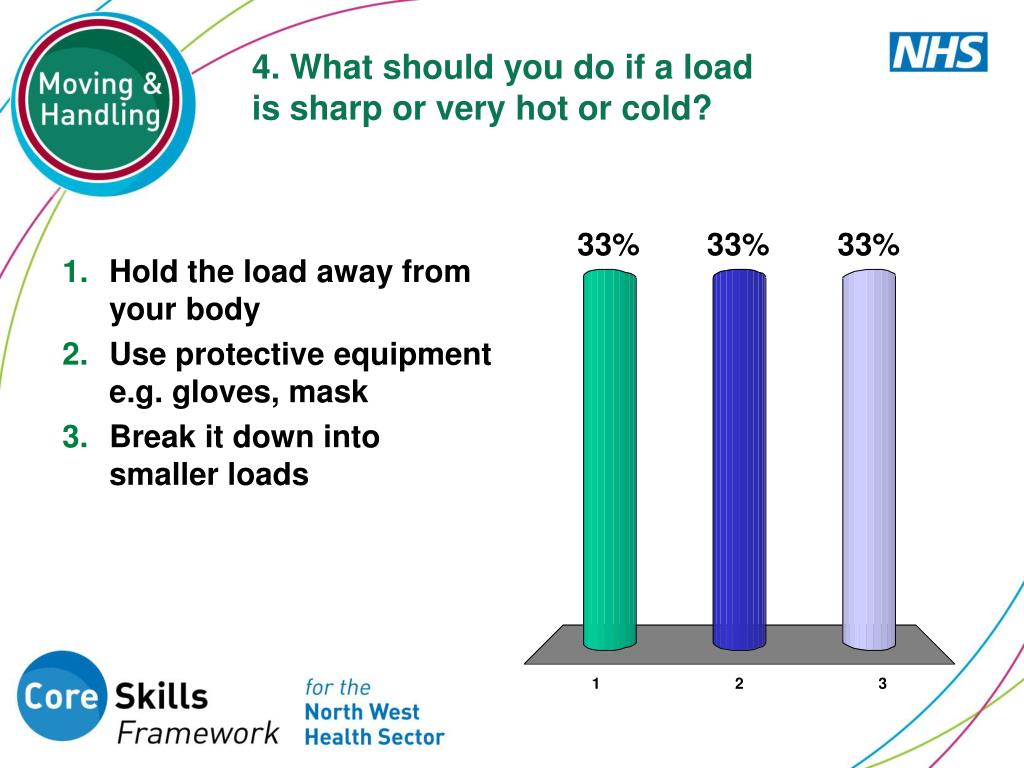 Moving & Handling

4. What should you do if a load is sharp or very hot or cold?

NHS

1. Hold the load away from your body
2. Use protective equipment e.g. gloves, mask
3. Break it down into smaller loads

33%
33%
33%

1
2
3

Core Skills Framework

for the North West Health Sector